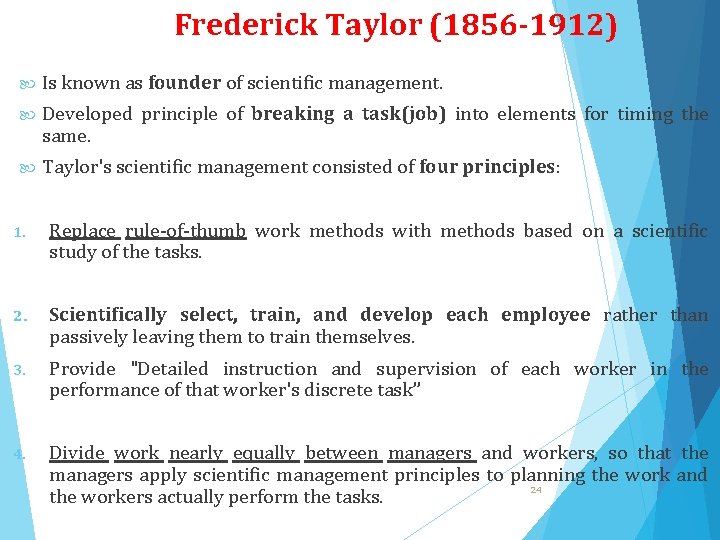 Frederick Taylor (1856-1912)

Is known as founder of scientific management.

Developed principle of breaking a task(job) into elements for timing the same.

Taylor's scientific management consisted of four principles:

1. Replace rule-of-thumb work methods with methods based on a scientific study of the tasks.

2. Scientifically select, train, and develop each employee rather than passively leaving them to train themselves.

3. Provide "Detailed instruction and supervision of each worker in the performance of that worker's discrete task"

4. Divide work nearly equally between managers and workers, so that the managers apply scientific management principles to planning the work and the workers actually perform the tasks.

24